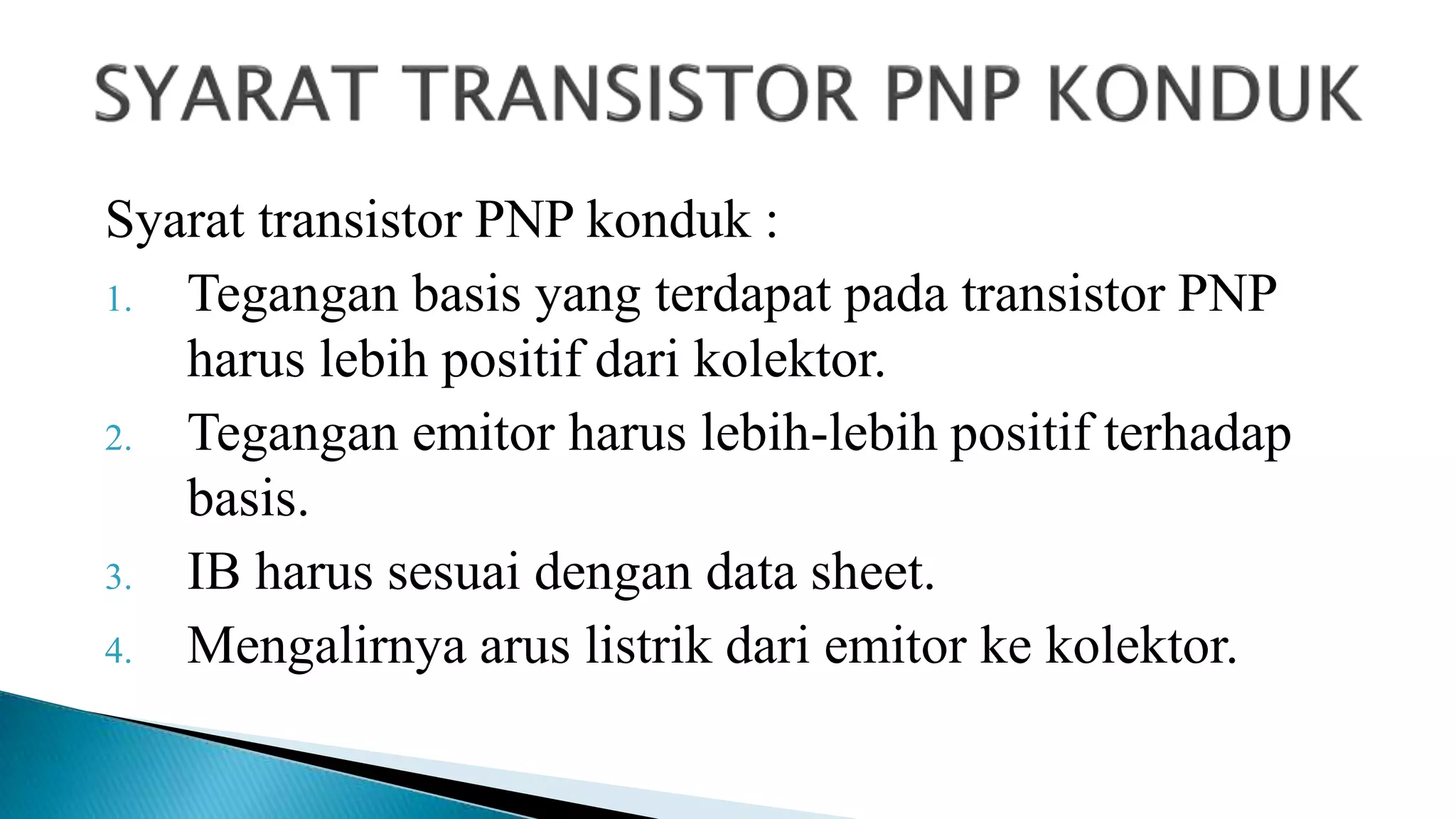 SYARAT TRANSISTOR PNP KONDUK

Syarat transistor PNP konduk :

1. Tegangan basis yang terdapat pada transistor PNP harus lebih positif dari kolektor.
2. Tegangan emitor harus lebih-lebih positif terhadap basis.
3. IB harus sesuai dengan data sheet.
4. Mengalirnya arus listrik dari emitor ke kolektor.